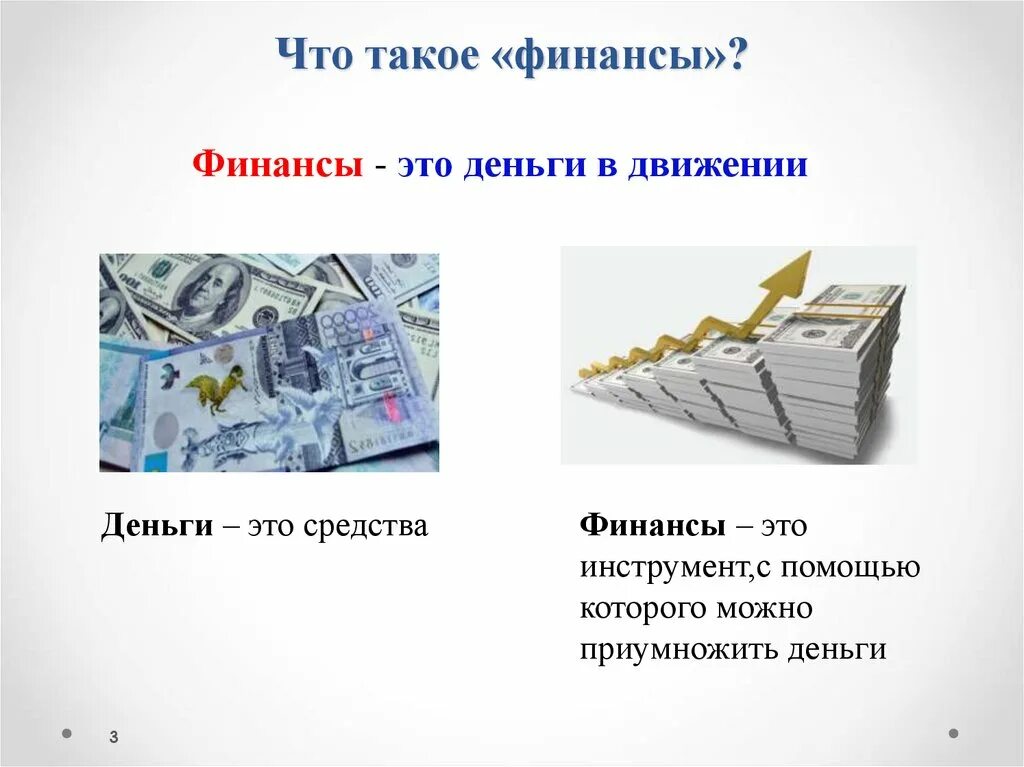 Что такое «финансы»?

Финансы - это деньги в движении

Деньги – это средства

Финансы – это инструмент,с помощью которого можно приумножить деньги

3